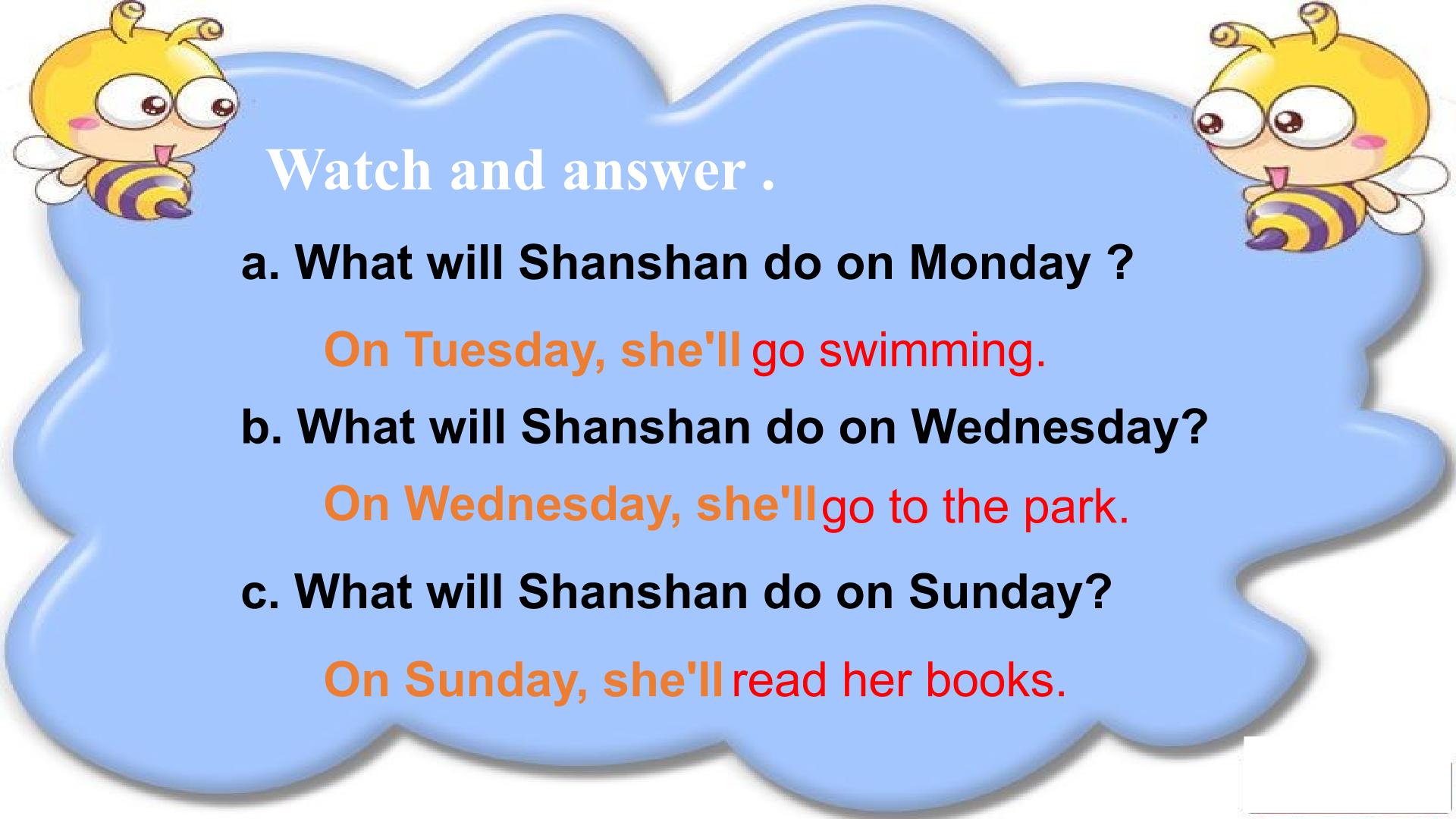 Watch and answer .

a. What will Shanshan do on Monday ?

On Tuesday, she'll go swimming.

b. What will Shanshan do on Wednesday?

On Wednesday, she'll go to the park.

c. What will Shanshan do on Sunday?

On Sunday, she'll read her books.